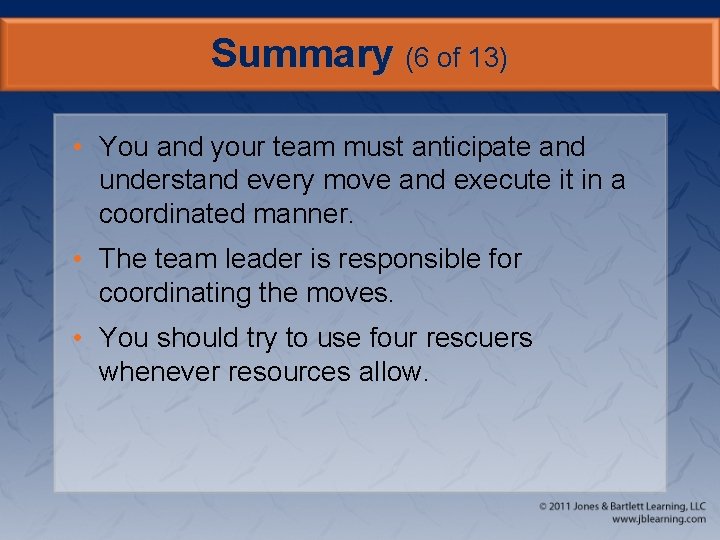 Summary (6 of 13)

• You and your team must anticipate and understand every move and execute it in a coordinated manner.

• The team leader is responsible for coordinating the moves.

• You should try to use four rescuers whenever resources allow.

© 2011 Jones & Bartlett Learning, LLC
www.jblearning.com